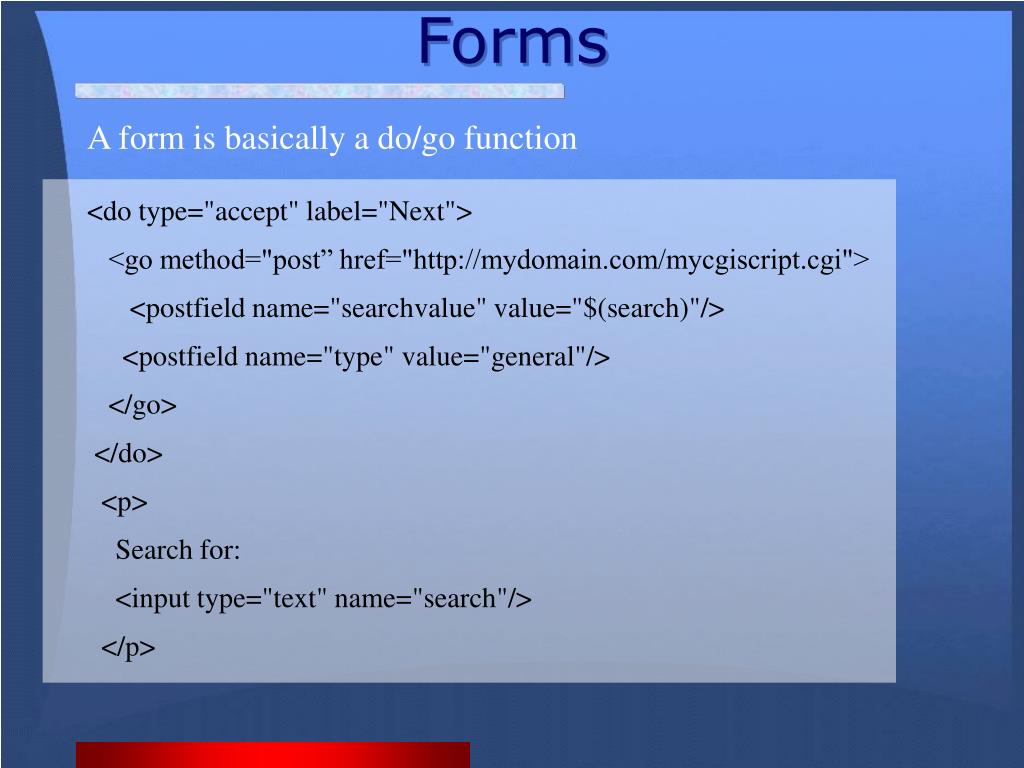 Forms

A form is basically a do/go function

<do type="accept" label="Next">
<go method="post” href="http://mydomain.com/mycgiscript.cgi">
<postfield name="searchvalue" value="$(search)"/>
<postfield name="type" value="general"/>
</go>
</do>
<p>
Search for:
<input type="text" name="search"/>
</p>